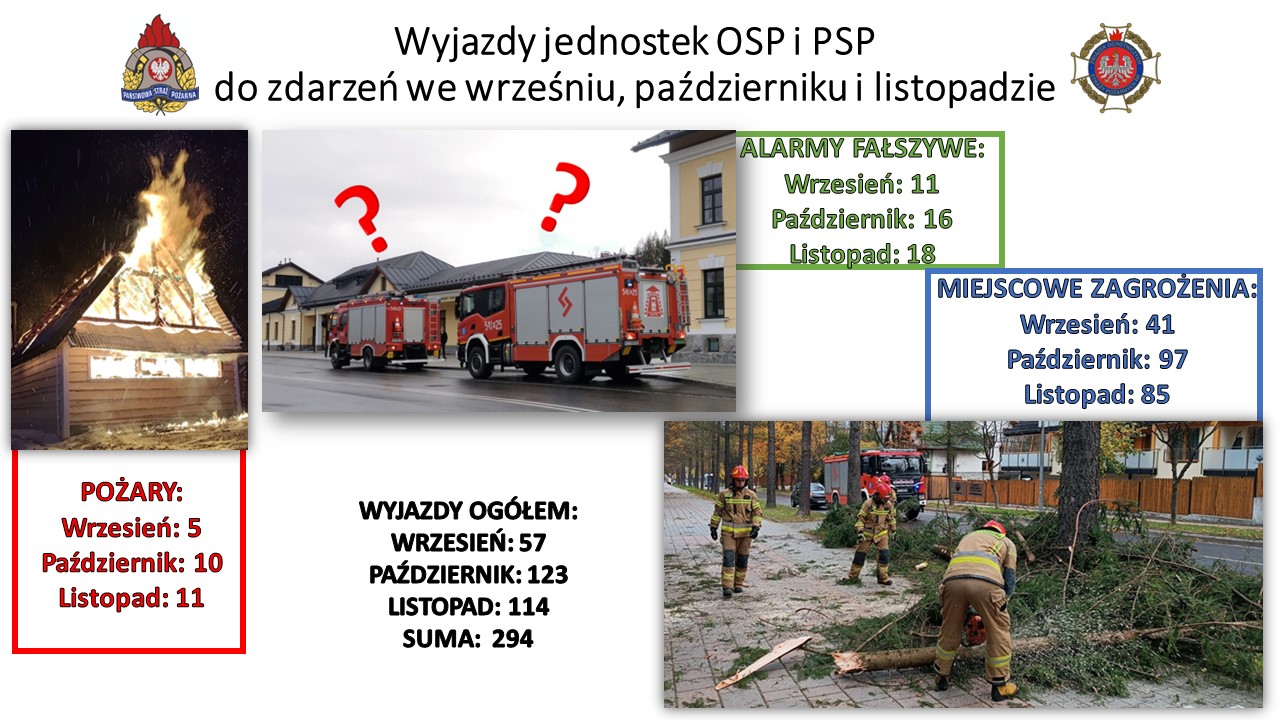 PAŃSTWOWA STRAŻ POŻARNA

Wyjazdy jednostek OSP i PSP
do zdarzeń we wrześniu, październiku i listopadzie

ALARMY FAŁSZYWE:
Wrzesień: 11
Październik: 16
Listopad: 18

MIEJSCOWE ZAGROŻENIA:
Wrzesień: 41
Październik: 97
Listopad: 85

POŻARY:
Wrzesień: 5
Październik: 10
Listopad: 11

WYJAZDY OGÓŁEM:
WRZESIEŃ: 57
PAŹDZIERNIK: 123
LISTOPAD: 114
SUMA: 294